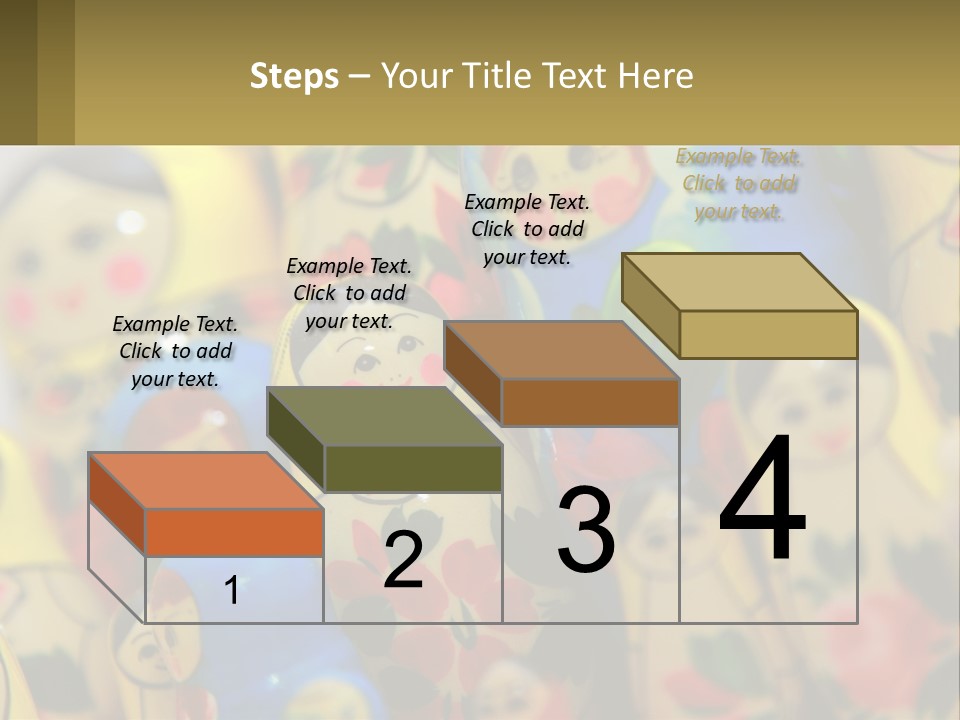 Steps – Your Title Text Here

Example Text. Click to add your text.

Example Text. Click to add your text.

Example Text. Click to add your text.

Example Text. Click to add your text.

1

2

3

4